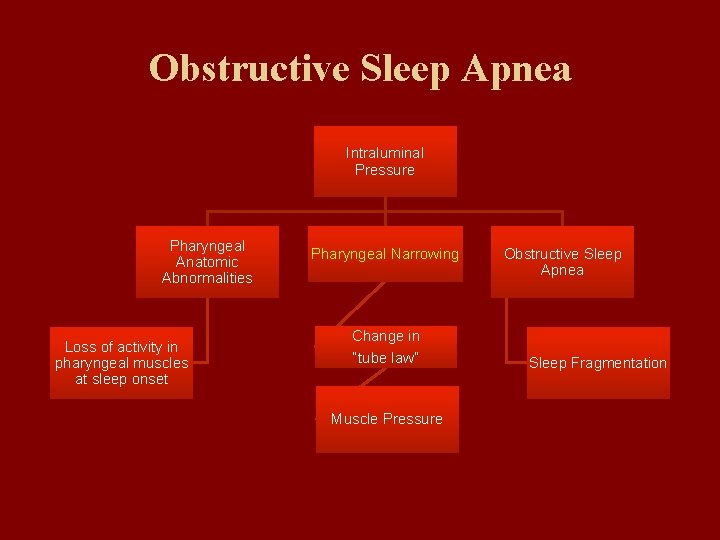 Obstructive Sleep Apnea

Intraluminal Pressure

Pharyngeal Anatomic Abnormalities

Pharyngeal Narrowing

Obstructive Sleep Apnea

Loss of activity in pharyngeal muscles at sleep onset

Change in "tube law"

Muscle Pressure

Sleep Fragmentation